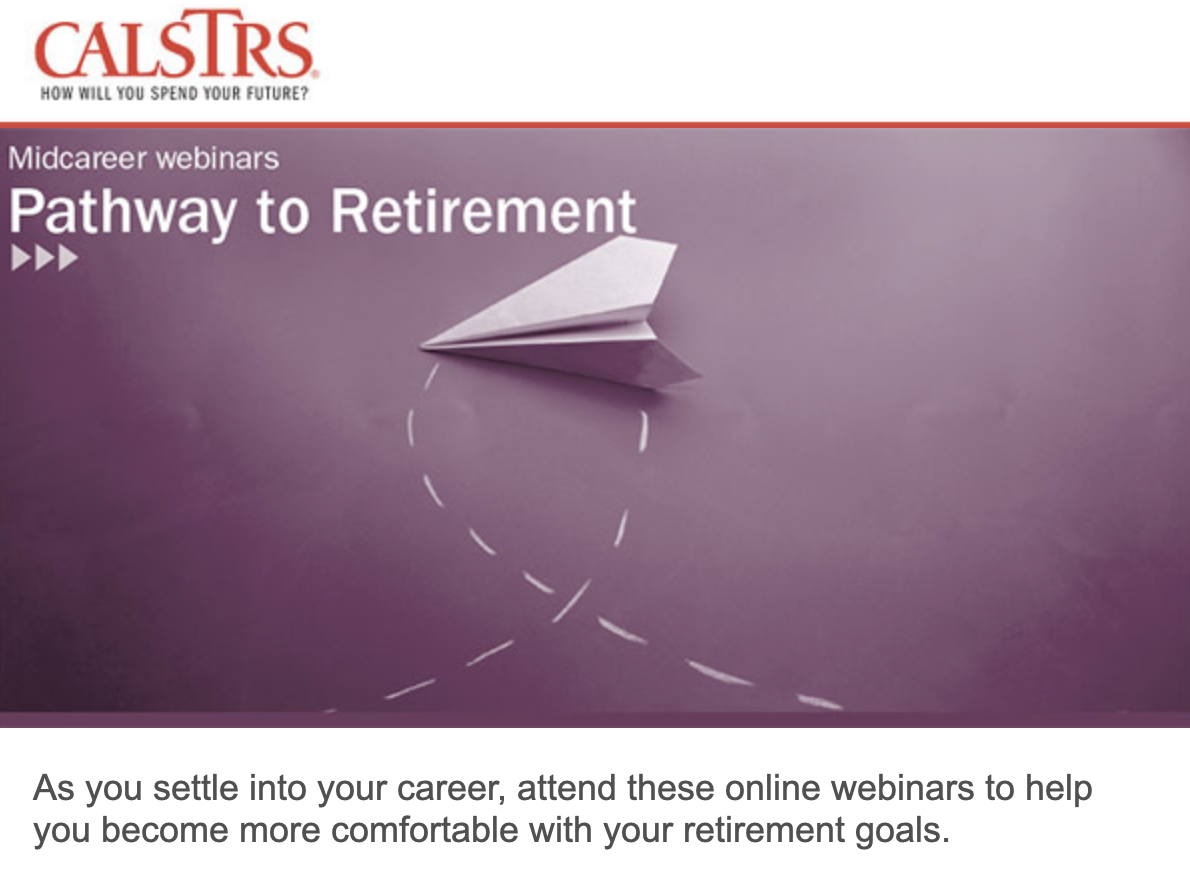 CALSTRS
HOW WILL YOU SPEND YOUR FUTURE?

Midcareer webinars
Pathway to Retirement

As you settle into your career, attend these online webinars to help you become more comfortable with your retirement goals.